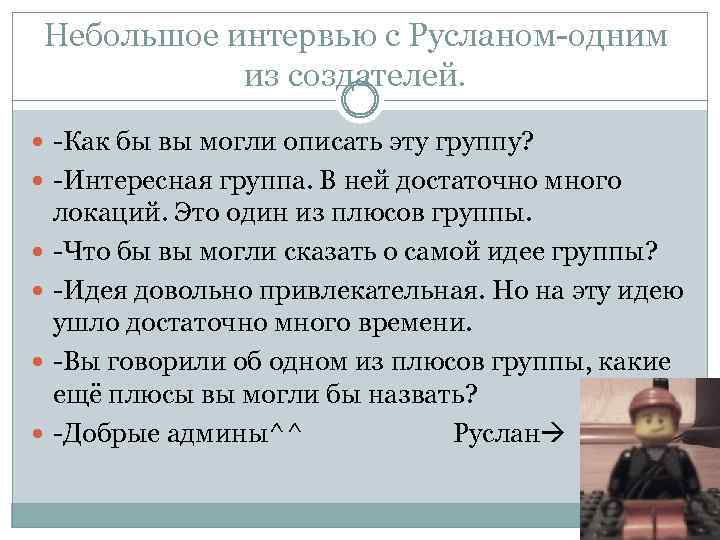 Небольшое интервью с Русланом-одним из создателей.

-Как бы вы могли описать эту группу?

-Интересная группа. В ней достаточно много локаций. Это один из плюсов группы.

-Что бы вы могли сказать о самой идее группы?

-Идея довольно привлекательная. Но на эту идею ушло достаточно много времени.

-Вы говорили об одном из плюсов группы, какие ещё плюсы вы могли бы назвать?

-Добрые админы^^ Руслан→